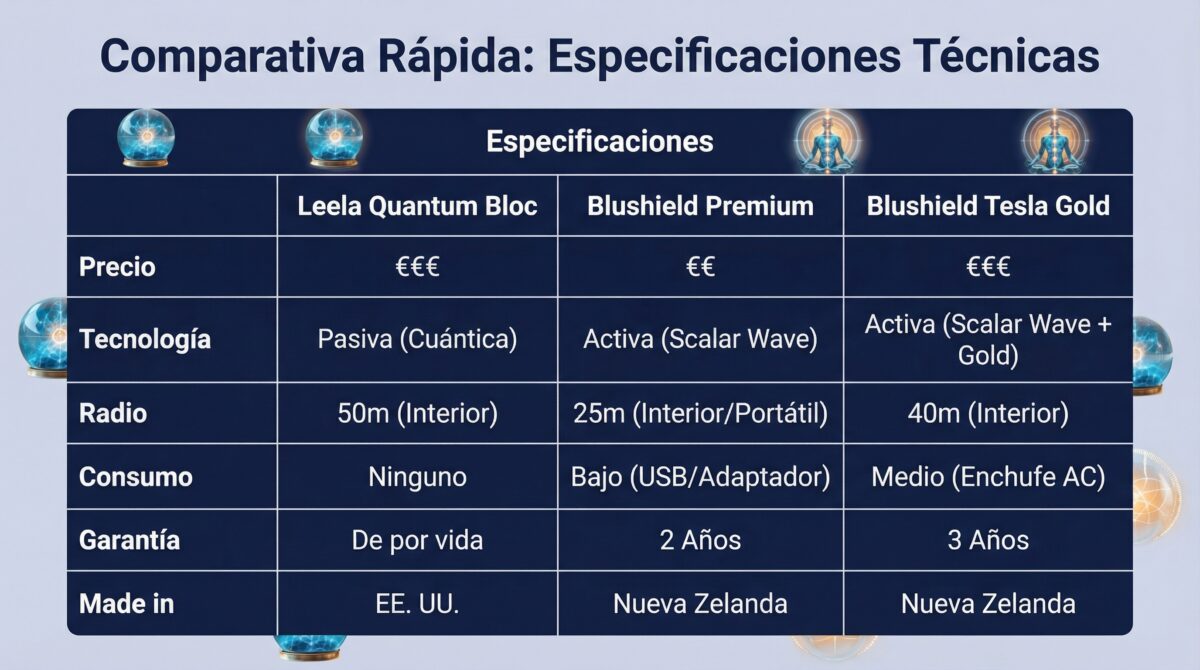 Comparativa Rápida: Especificaciones Técnicas

Especificaciones

| | Leela Quantum Bloc | Blushield Premium | Blushield Tesla Gold |
|---|---|---|---|
| Precio | €€€ | €€ | €€€ |
| Tecnología | Pasiva (Cuántica) | Activa (Scalar Wave) | Activa (Scalar Wave + Gold) |
| Radio | 50m (Interior) | 25m (Interior/Portátil) | 40m (Interior) |
| Consumo | Ninguno | Bajo (USB/Adaptador) | Medio (Enchufe AC) |
| Garantía | De por vida | 2 Años | 3 Años |
| Made in | EE. UU. | Nueva Zelanda | Nueva Zelanda |